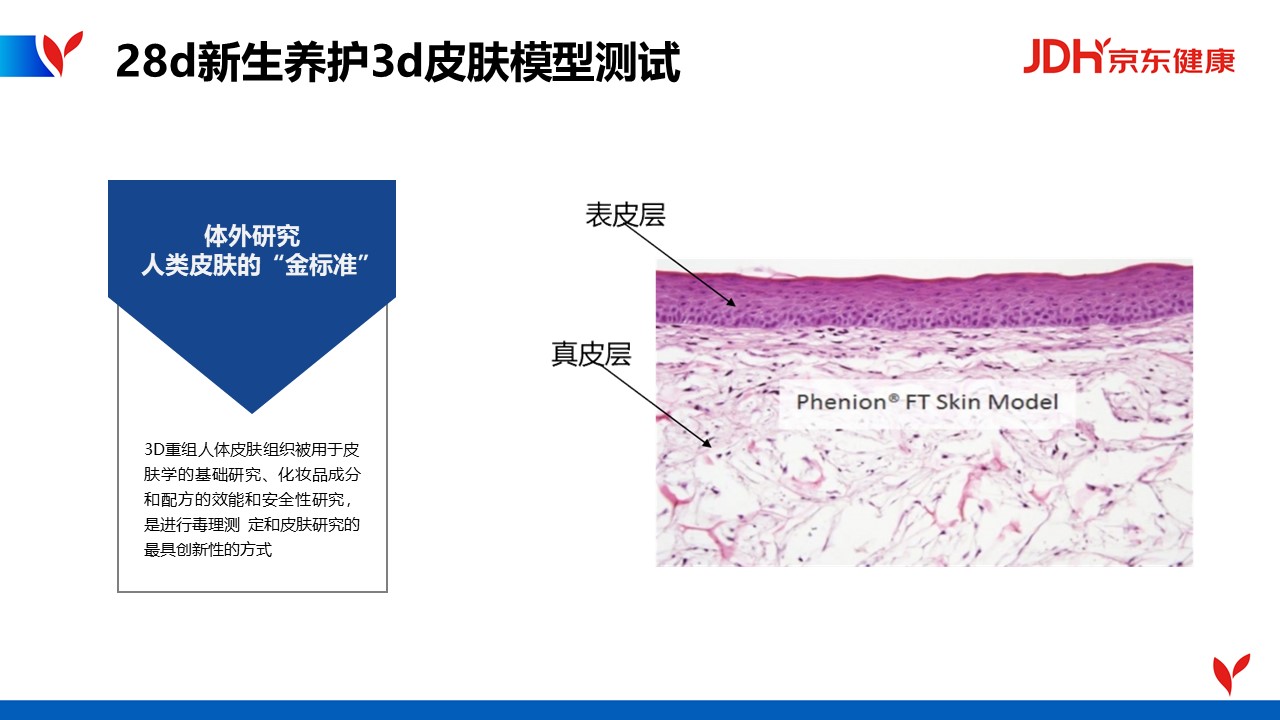 28d新生养护3d皮肤模型测试

JDH京东健康

体外研究
人类皮肤的“金标准”

3D重组人体皮肤组织被用于皮肤学的基础研究、化妆品成分和配方的效能和安全性研究，是进行毒理测 定和皮肤研究的最具创新性的方式

表皮层

真皮层

Phenion® FT Skin Model